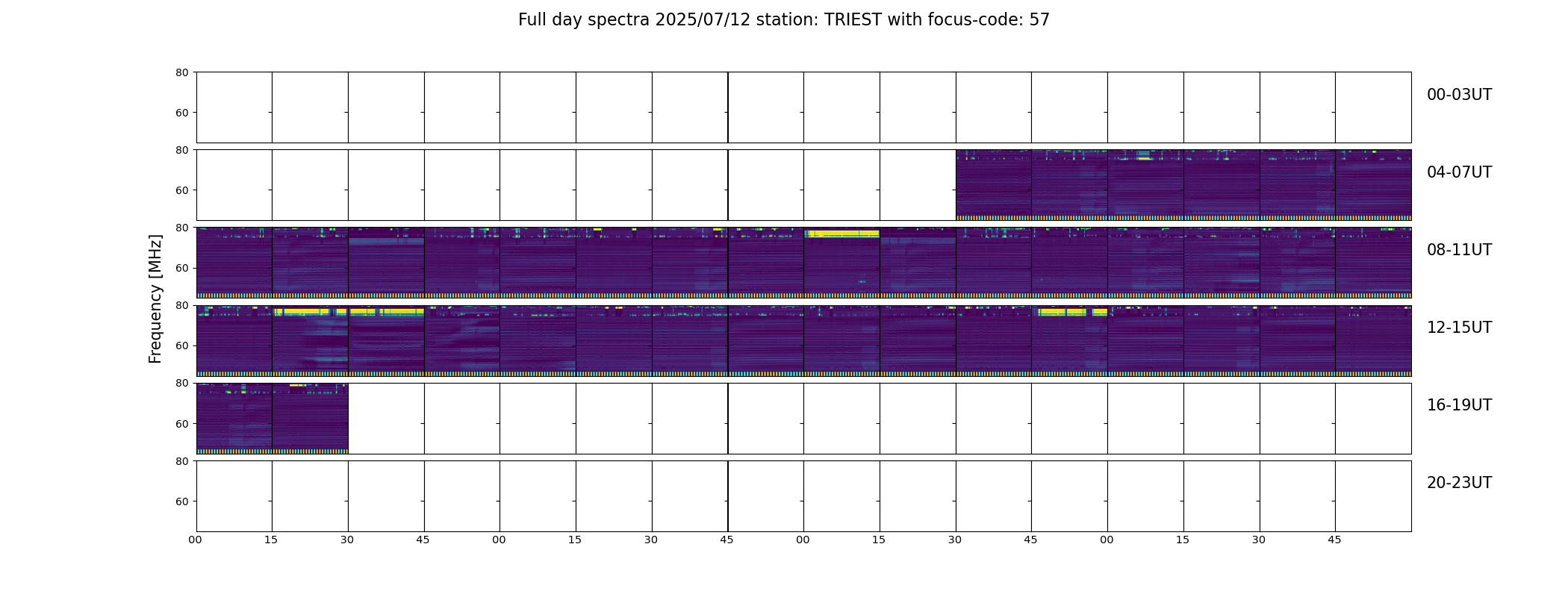 Full day spectra 2025/07/12 station: TRIEST with focus-code: 57

Frequency [MHz]

80
60
00-03UT

80
60
04-07UT

80
60
08-11UT

80
60
12-15UT

80
60
16-19UT

80
60
20-23UT

00 15 30 45 00 15 30 45 00 15 30 45 00 15 30 45